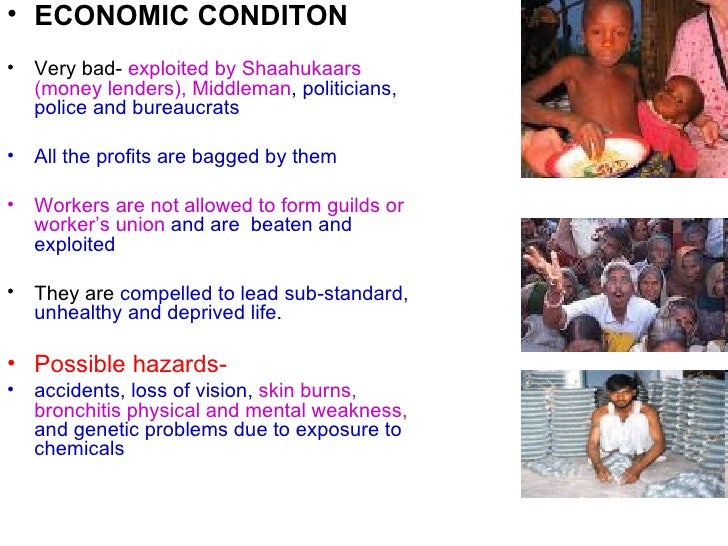 • ECONOMIC CONDITON

• Very bad- exploited by Shaahukaars (money lenders), Middleman, politicians, police and bureaucrats

• All the profits are bagged by them

• Workers are not allowed to form guilds or worker's union and are beaten and exploited

• They are compelled to lead sub-standard, unhealthy and deprived life.

• Possible hazards-

• accidents, loss of vision, skin burns, bronchitis physical and mental weakness, and genetic problems due to exposure to chemicals